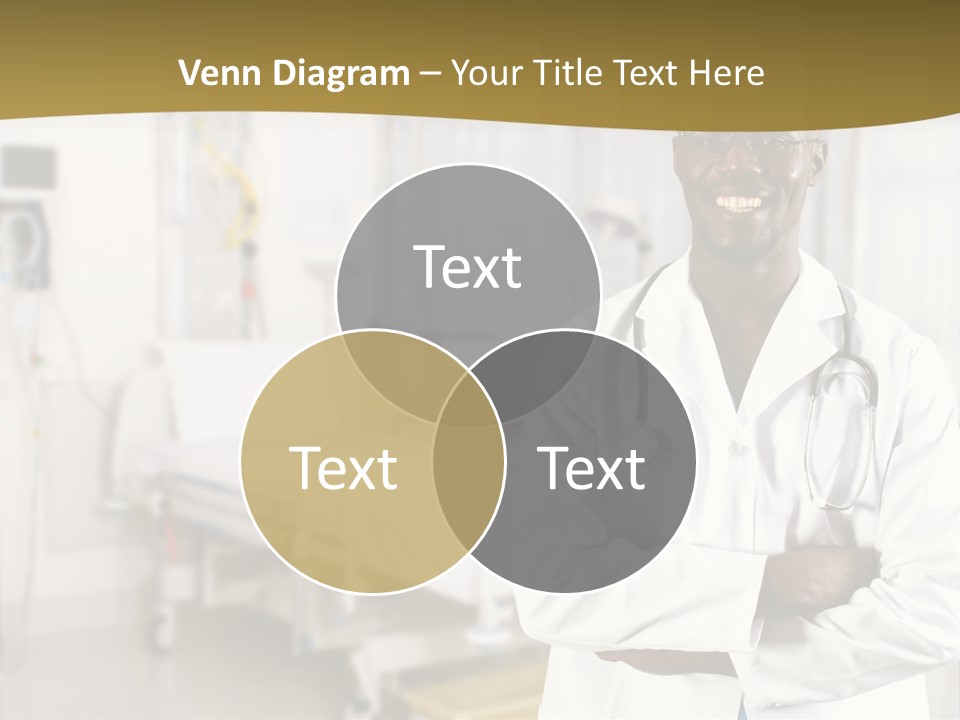 Venn Diagram – Your Title Text Here

Text

Text

Text